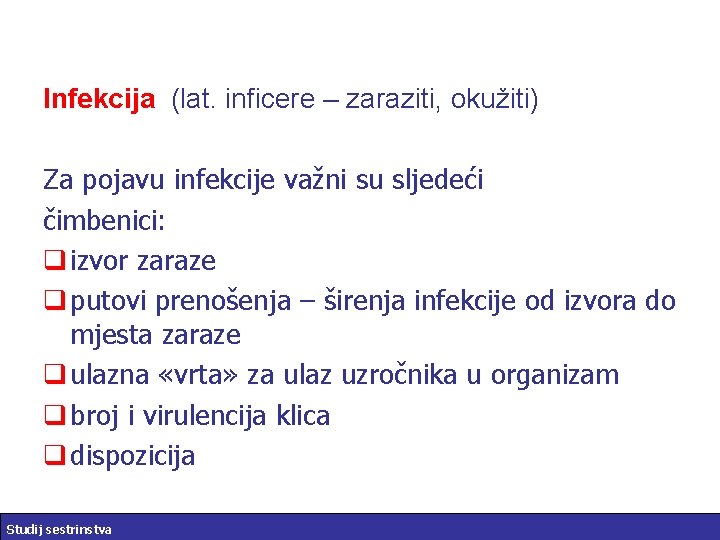 Infekcija (lat. inficere – zaraziti, okužiti)

Za pojavu infekcije važni su sljedeći čimbenici:

❑ izvor zaraze
❑ putovi prenošenja – širenja infekcije od izvora do mjesta zaraze
❑ ulazna «vrta» za ulaz uzročnika u organizam
❑ broj i virulencija klica
❑ dispozicija

Studij sestrinstva